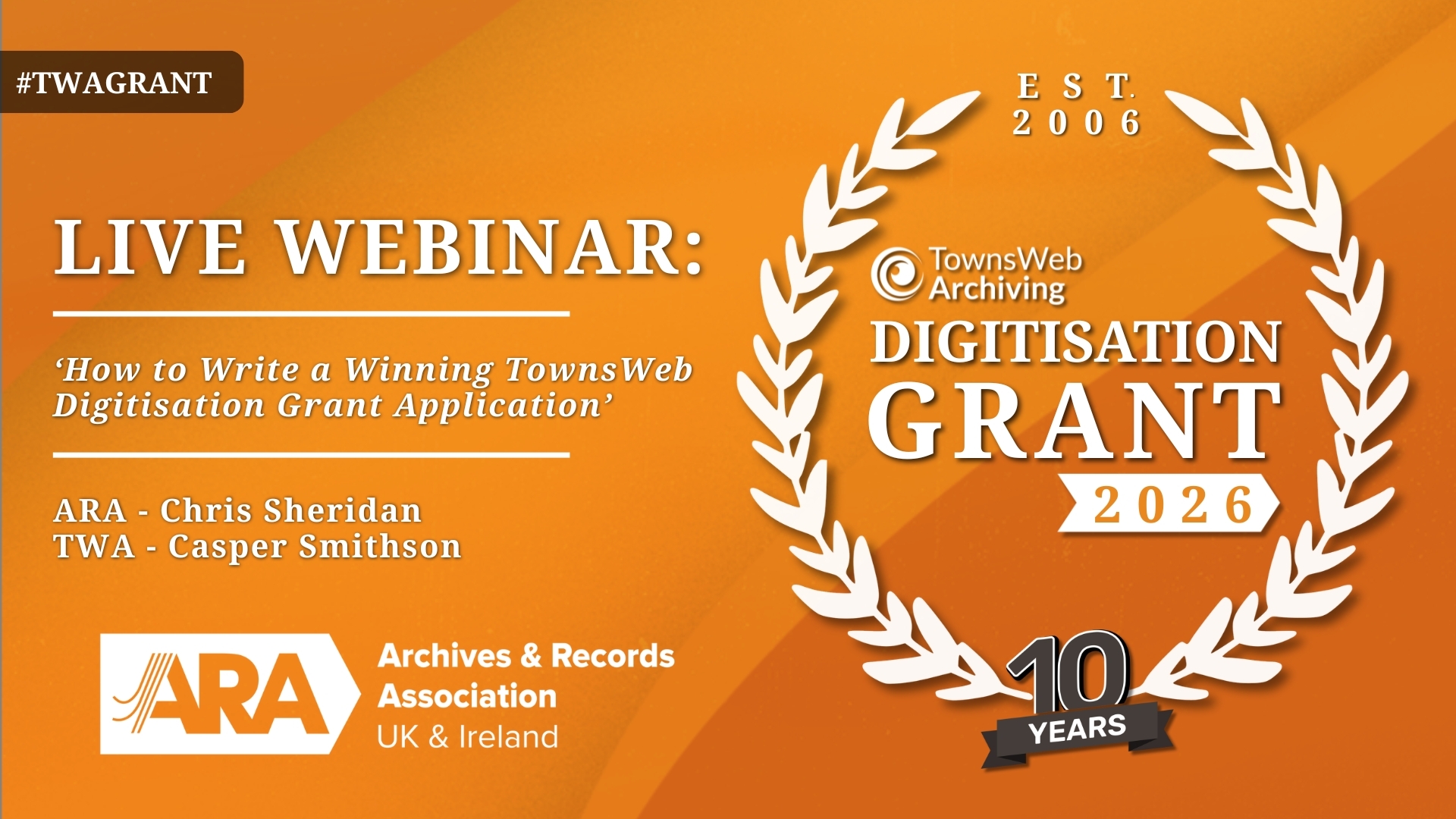 #TWAGRANT

LIVE WEBINAR:

‘How to Write a Winning TownsWeb Digitisation Grant Application’

ARA - Chris Sheridan
TWA - Casper Smithson

ARA Archives & Records Association UK & Ireland

EST. 2006

TownsWeb Archiving

DIGITISATION GRANT

2026

10 YEARS